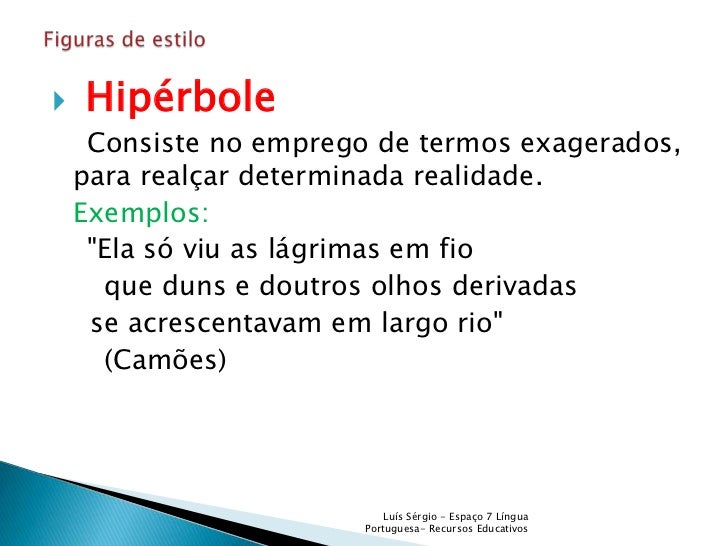 Figuras de estilo

Hipérbole

Consiste no emprego de termos exagerados, para realçar determinada realidade.

Exemplos:

"Ela só viu as lágrimas em fio
que duns e doutros olhos derivadas
se acrescentavam em largo rio"
(Camões)

Luís Sérgio - Espaço 7 Língua Portuguesa- Recursos Educativos